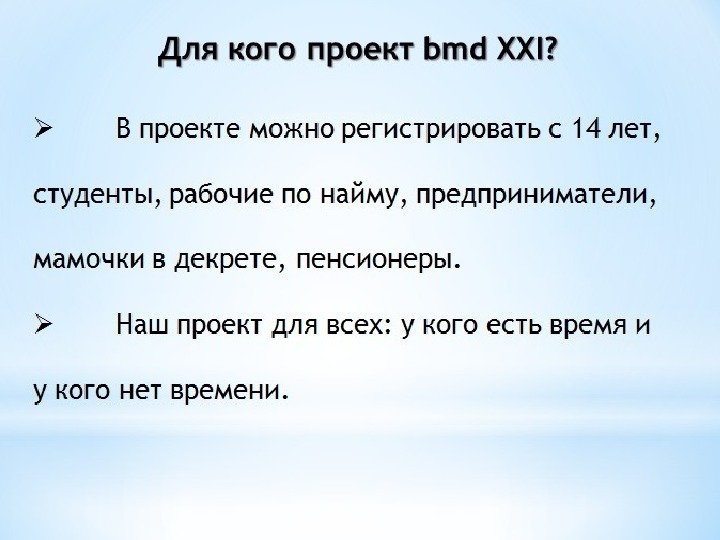 Для кого проект bmd XXI?

➢ В проекте можно регистрировать с 14 лет, студенты, рабочие по найму, предприниматели, мамочки в декрете, пенсионеры.

➢ Наш проект для всех: у кого есть время и у кого нет времени.